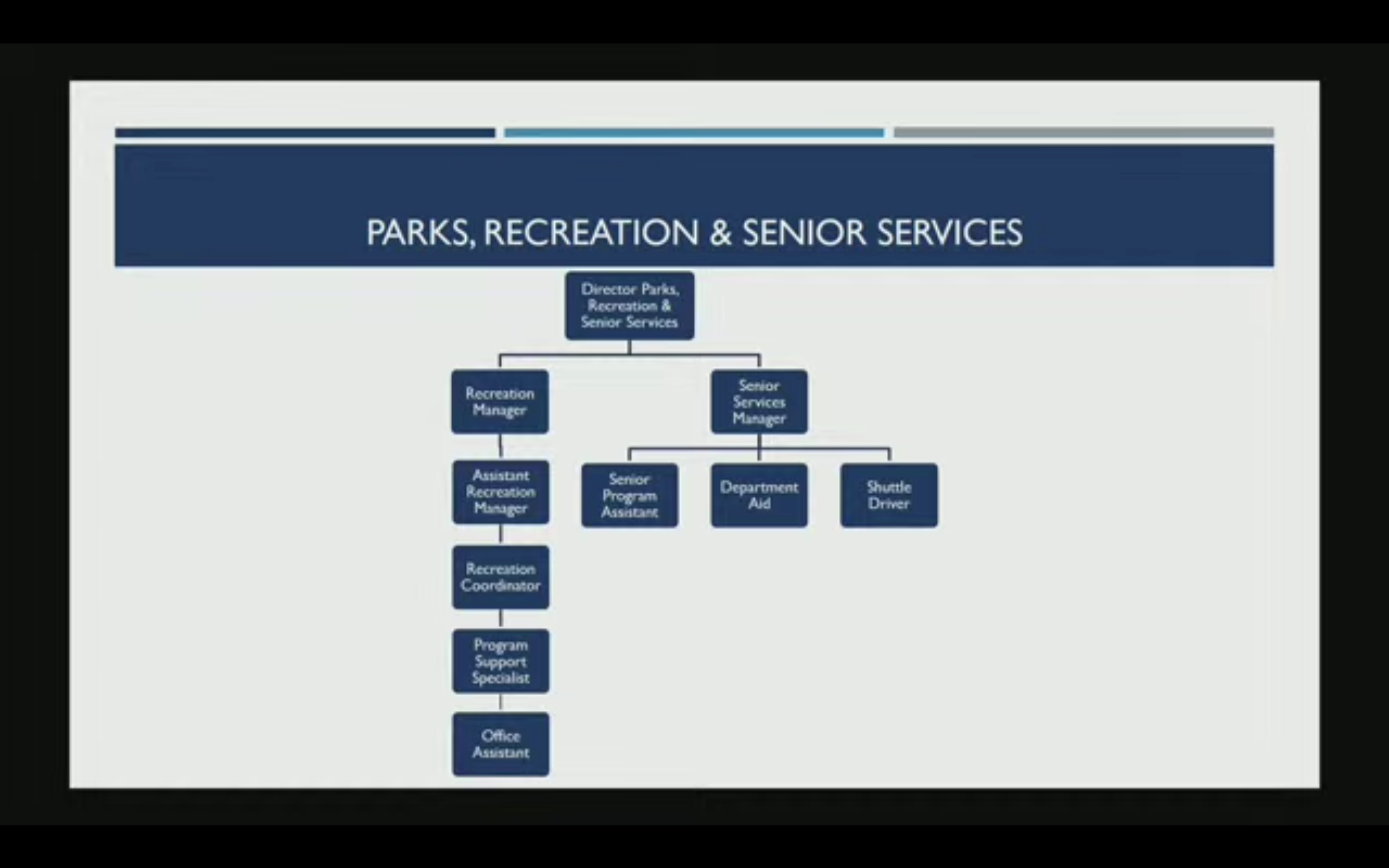 PARKS, RECREATION & SENIOR SERVICES

Director Parks, Recreation & Senior Services

Recreation Manager

Senior Services Manager

Assistant Recreation Manager

Senior Program Assistant

Department Aid

Shuttle Driver

Recreation Coordinator

Program Support Specialist

Office Assistant